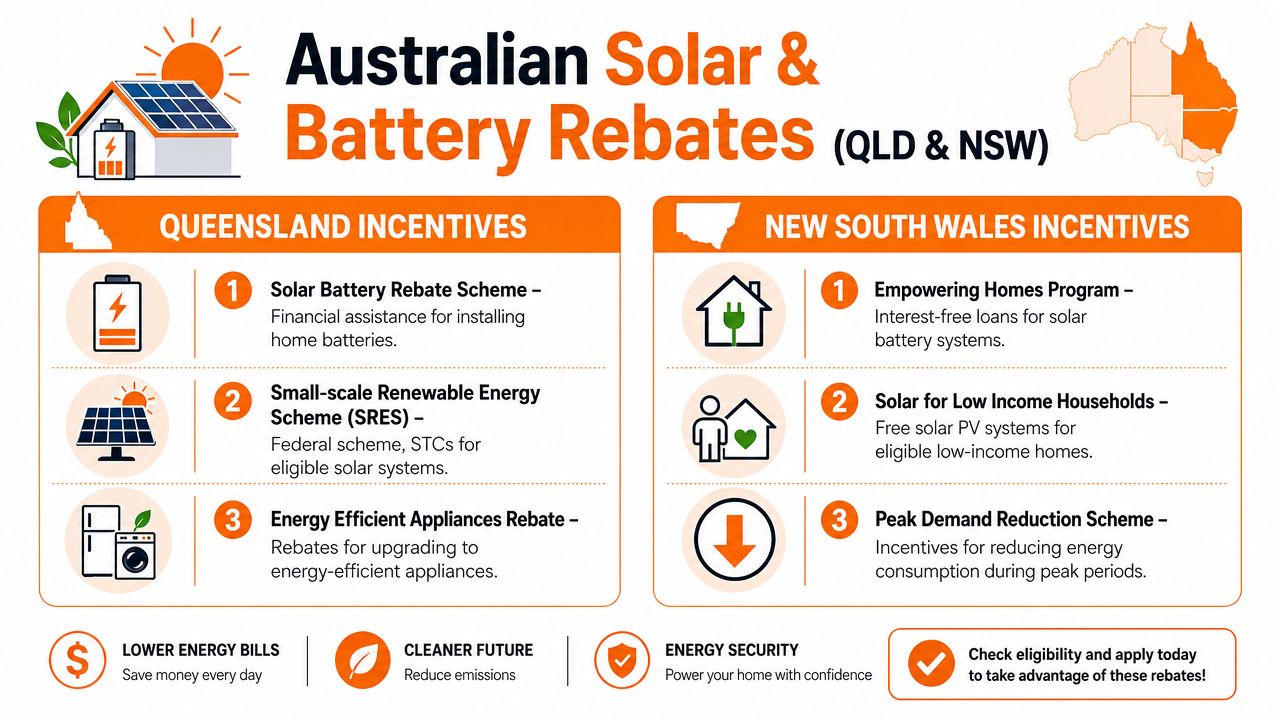 Australian Solar & Battery Rebates (QLD & NSW)

QUEENSLAND INCENTIVES

1 Solar Battery Rebate Scheme – Financial assistance for installing home batteries.

2 Small-scale Renewable Energy Scheme (SRES) – Federal scheme, STCs for eligible solar systems.

3 Energy Efficient Appliances Rebate – Rebates for upgrading to energy-efficient appliances.

NEW SOUTH WALES INCENTIVES

1 Empowering Homes Program – Interest-free loans for solar battery systems.

2 Solar for Low Income Households – Free solar PV systems for eligible low-income homes.

3 Peak Demand Reduction Scheme – Incentives for reducing energy consumption during peak periods.

$ LOWER ENERGY BILLS
Save money every day

CLEANER FUTURE
Reduce emissions

ENERGY SECURITY
Power your home with confidence

Check eligibility and apply today to take advantage of these rebates!